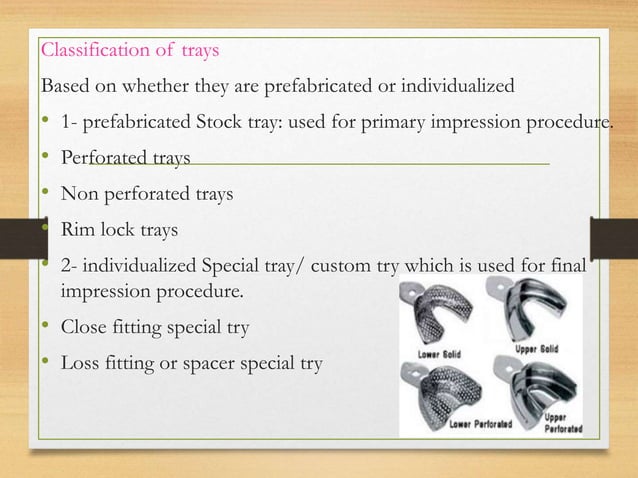 Classification of trays

Based on whether they are prefabricated or individualized

• 1- prefabricated Stock tray: used for primary impression procedure.

• Perforated trays

• Non perforated trays

• Rim lock trays

• 2- individualized Special tray/ custom try which is used for final impression procedure.

• Close fitting special try

• Loss fitting or spacer special try

Lower Solid

Upper Solid

Lower Perforated

Upper Perforated